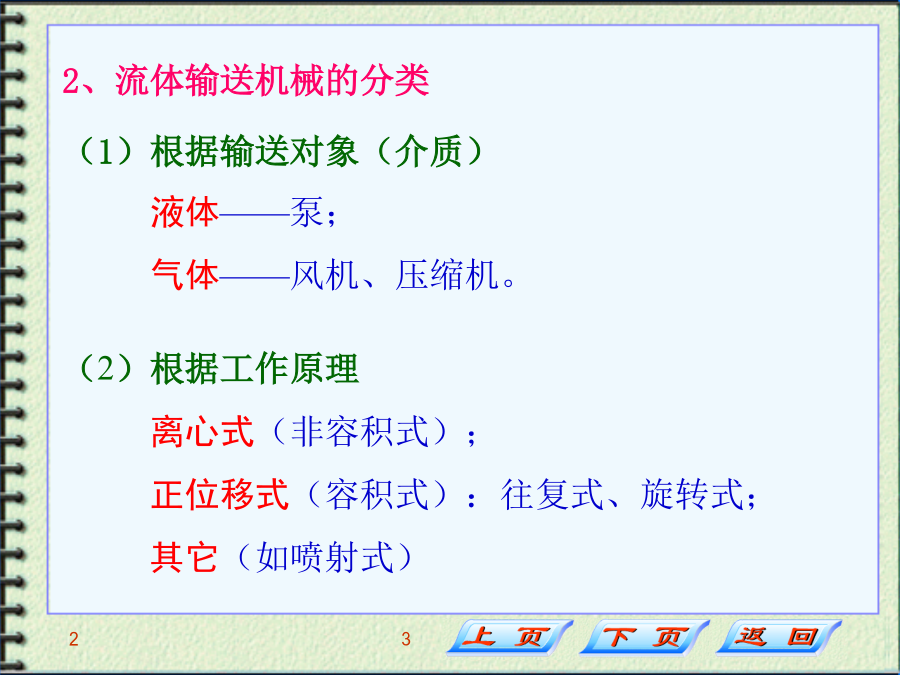 2、流体输送机械的分类

（1）根据输送对象（介质）

液体——泵；

气体——风机、压缩机。

（2）根据工作原理

离心式（非容积式）；

正位移式（容积式）：往复式、旋转式；

其它（如喷射式）

2

3

上页 下页 返回